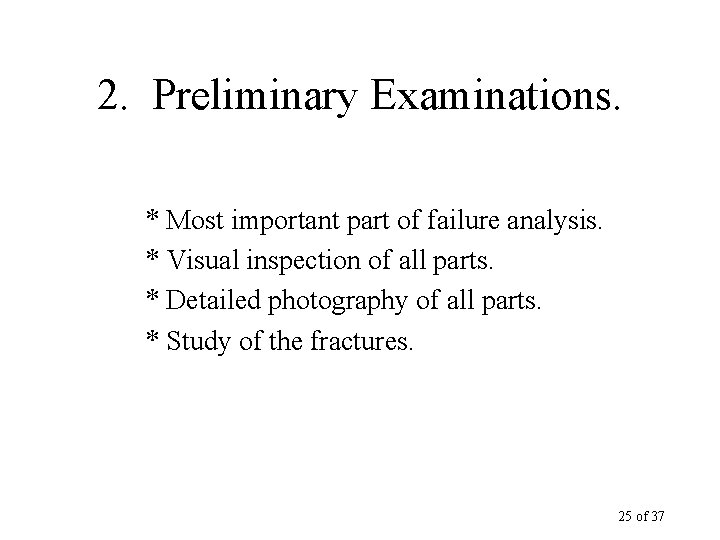 2. Preliminary Examinations.

* Most important part of failure analysis.
* Visual inspection of all parts.
* Detailed photography of all parts.
* Study of the fractures.

25 of 37